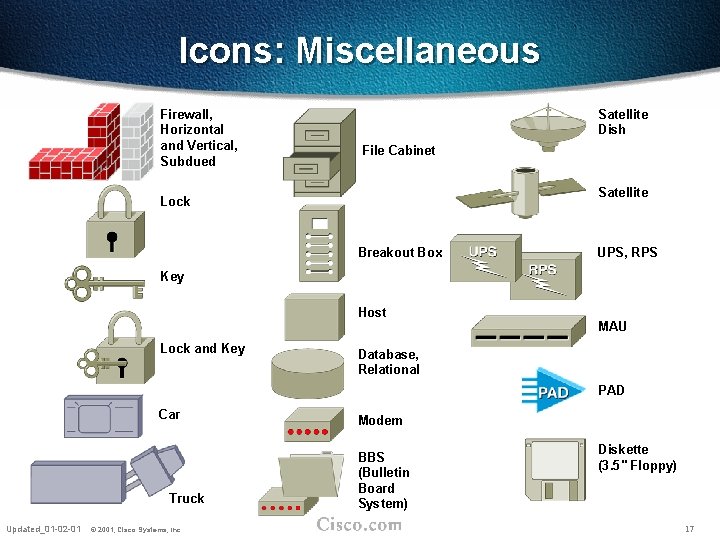 Icons: Miscellaneous

Firewall, Horizontal and Vertical, Subdued

Lock

Key

Lock and Key

Car

Truck

File Cabinet

Breakout Box

Host

Database, Relational

Modem

BBS (Bulletin Board System)

Satellite Dish

Satellite

UPS

RPS

UPS, RPS

MAU

PAD

PAD

Diskette (3.5" Floppy)

Updated_01-02-01 © 2001, Cisco Systems, Inc. Cisco.com 17